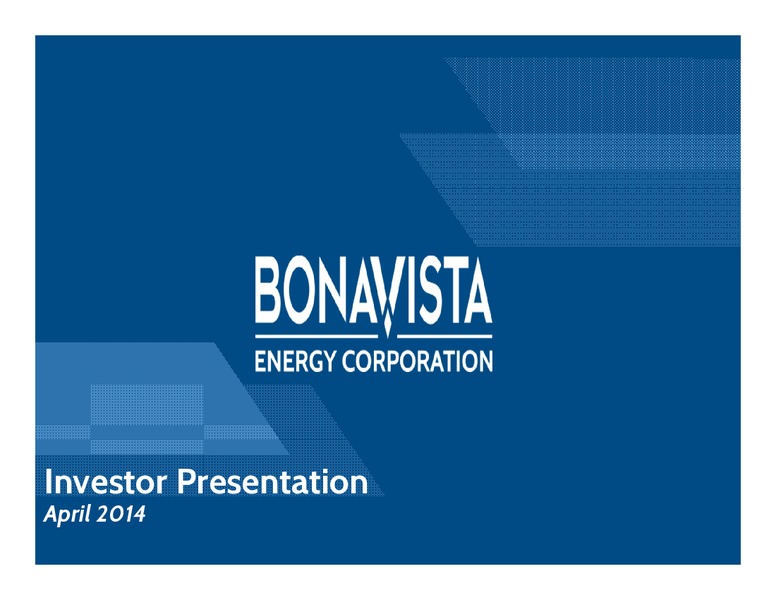 BONAVISTA
ENERGY CORPORATION

Investor Presentation
April 2014